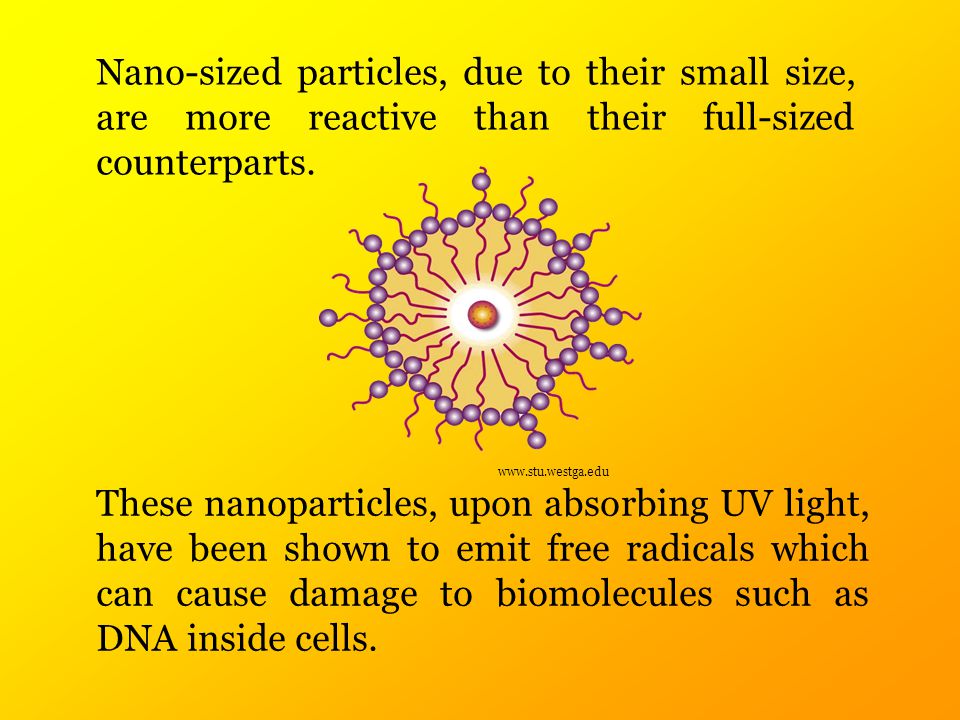 Nano-sized particles, due to their small size, are more reactive than their full-sized counterparts.

www.stu.westga.edu

These nanoparticles, upon absorbing UV light, have been shown to emit free radicals which can cause damage to biomolecules such as DNA inside cells.